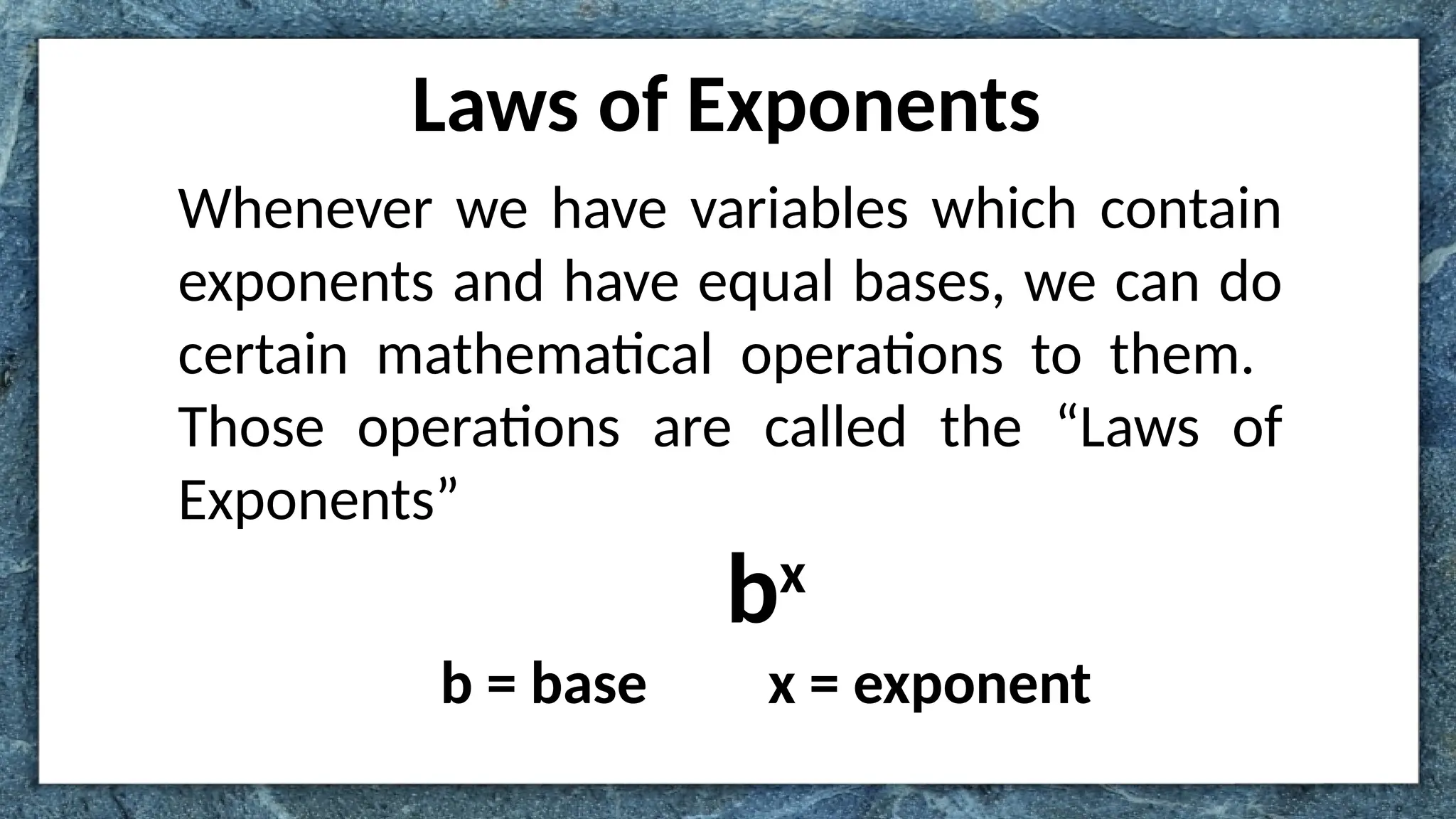 Laws of Exponents

Whenever we have variables which contain exponents and have equal bases, we can do certain mathematical operations to them. Those operations are called the “Laws of Exponents”

$b^x$

b = base x = exponent